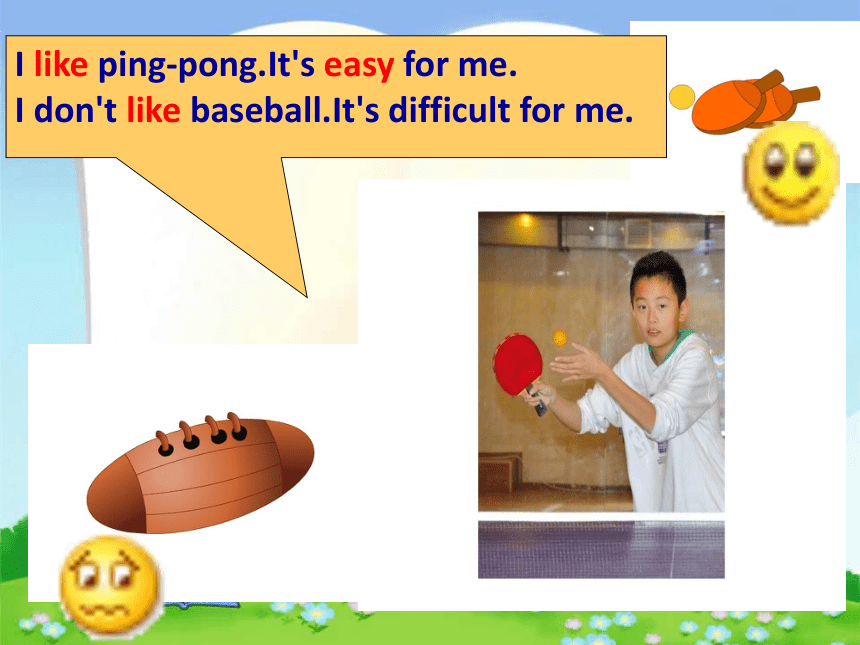 I like ping-pong.It's easy for me.
I don't like baseball.It's difficult for me.